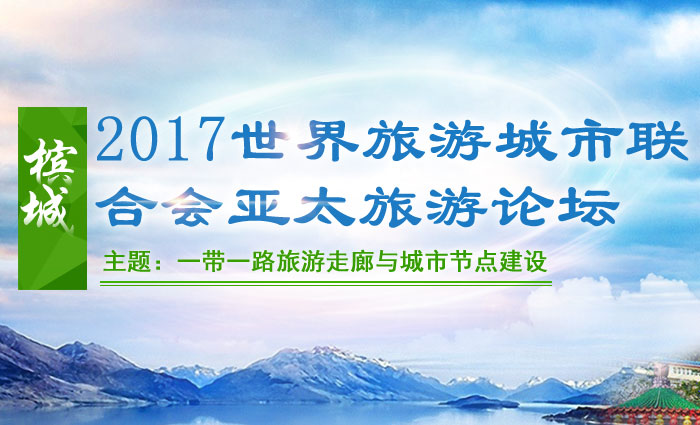 槟城

2017世界旅游城市联合会亚太旅游论坛

主题：一带一路旅游走廊与城市节点建设